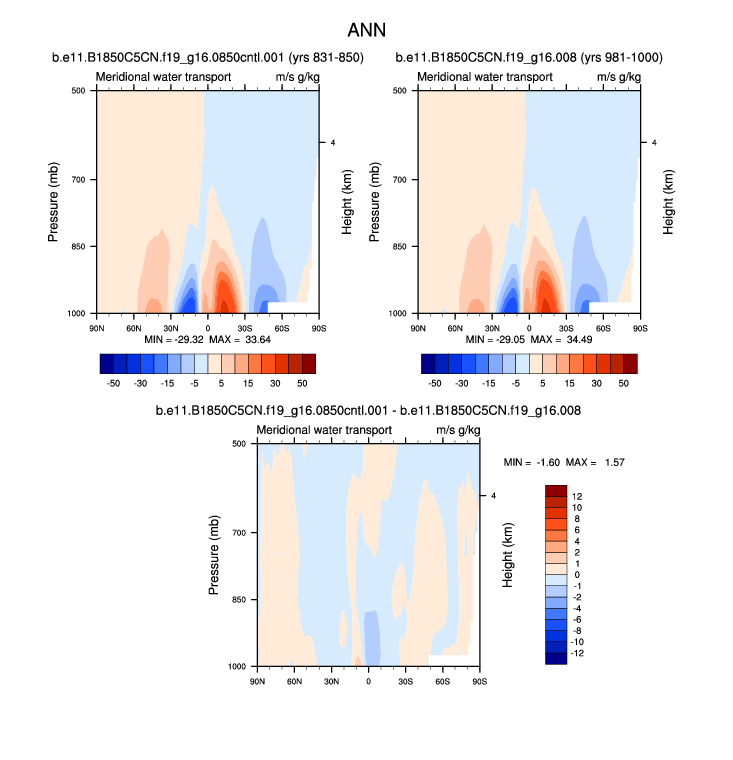 ANN

b.e11.B1850C5CN.f19_g16.0850cntl.001 (yrs 831-850)

Meridional water transport m/s g/kg

Pressure (mb)

500
700
850
1000

Height (km)

4

90N 60N 30N 0 30S 60S 90S

MIN = -29.32 MAX = 33.64

-50 -30 -15 -5 5 15 30 50

b.e11.B1850C5CN.f19_g16.008 (yrs 981-1000)

Meridional water transport m/s g/kg

Pressure (mb)

500
700
850
1000

Height (km)

4

90N 60N 30N 0 30S 60S 90S

MIN = -29.05 MAX = 34.49

-50 -30 -15 -5 5 15 30 50

b.e11.B1850C5CN.f19_g16.0850cntl.001 - b.e11.B1850C5CN.f19_g16.008

Meridional water transport m/s g/kg

Pressure (mb)

500
700
850
1000

Height (km)

4

90N 60N 30N 0 30S 60S 90S

MIN = -1.60 MAX = 1.57

12
10
8
6
4
2
1
0
-1
-2
-4
-6
-8
-10
-12